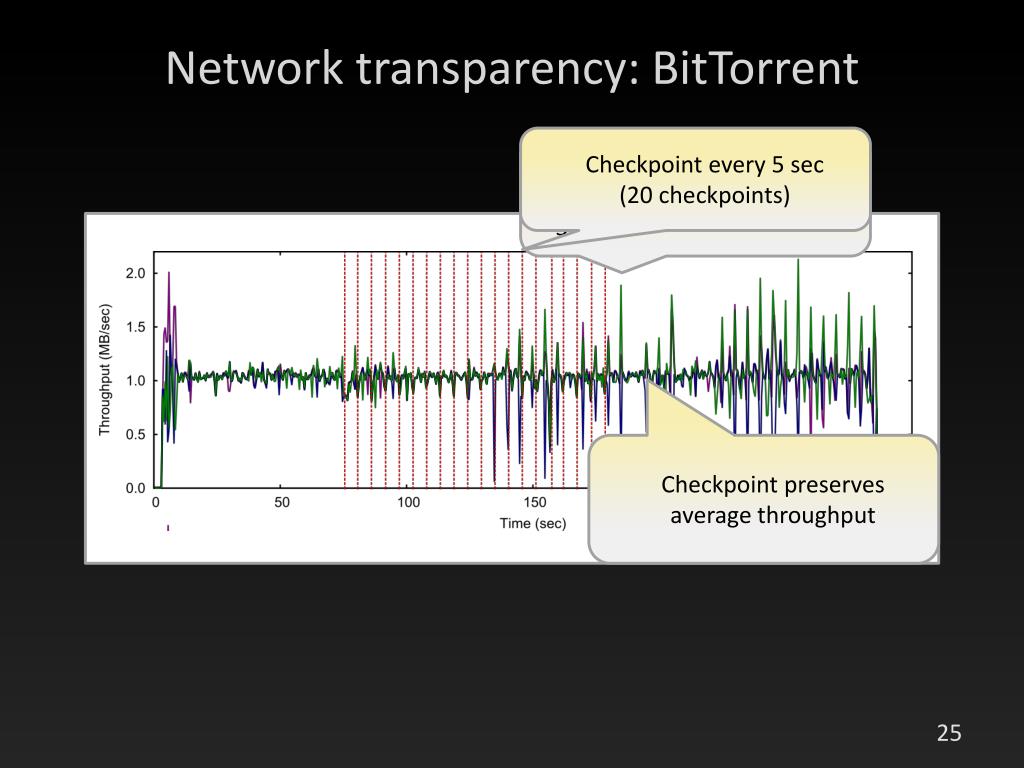 Network transparency: BitTorrent

Checkpoint every 5 sec
(20 checkpoints)

Throughput (MB/sec)

2.0

1.5

1.0

0.5

0.0

0

50

100

150

Time (sec)

Checkpoint preserves
average throughput

25